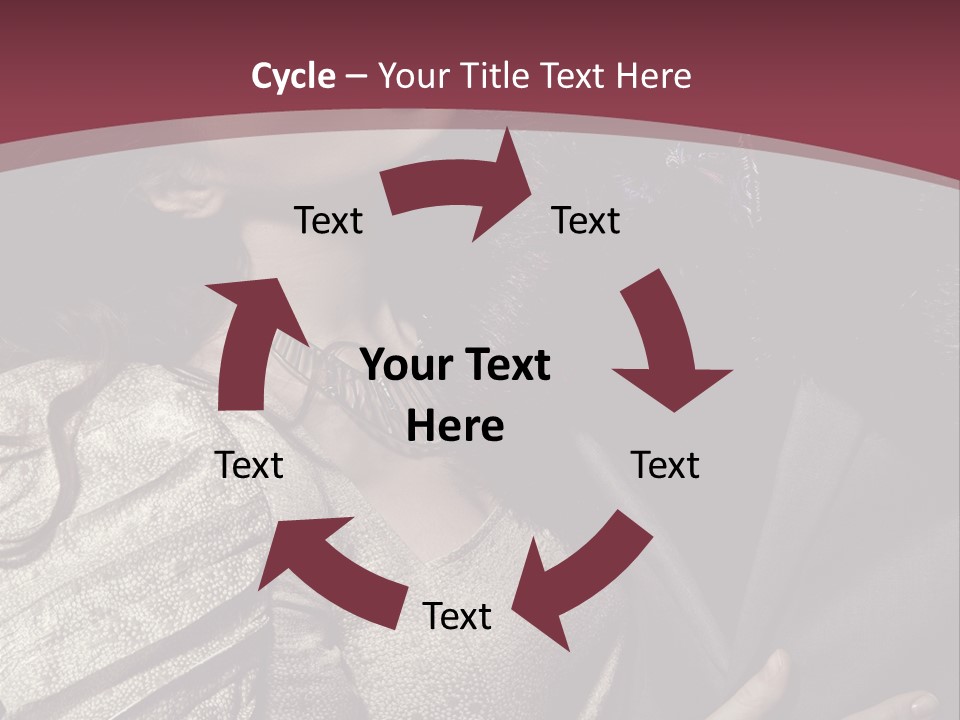 Cycle – Your Title Text Here

Text

Text

Your Text Here

Text

Text

Text